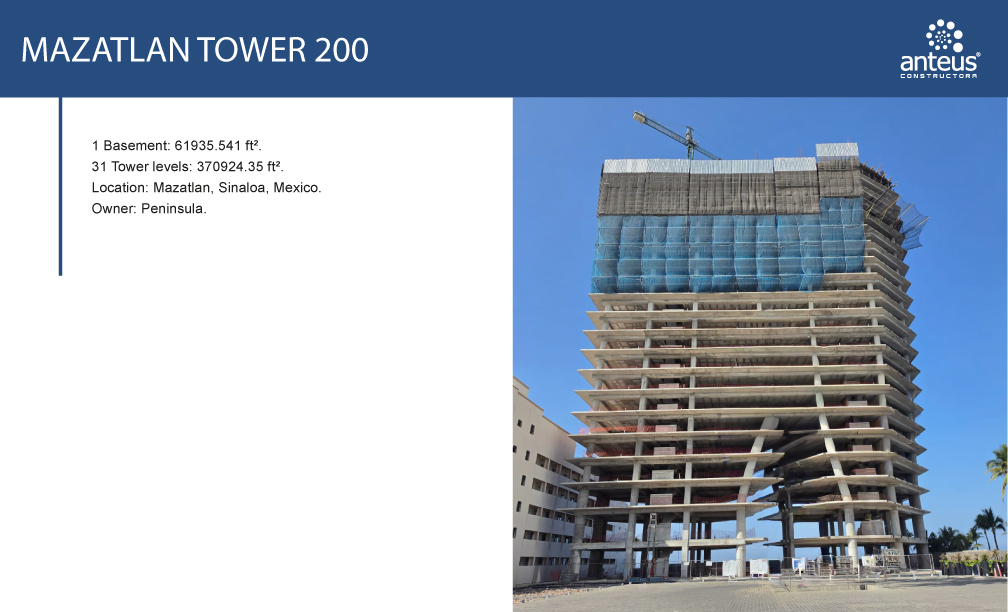 MAZATLAN TOWER 200

anteus®
CONSTRUCTORA

1 Basement: 61935.541 ft².
31 Tower levels: 370924.35 ft².
Location: Mazatlan, Sinaloa, Mexico.
Owner: Peninsula.